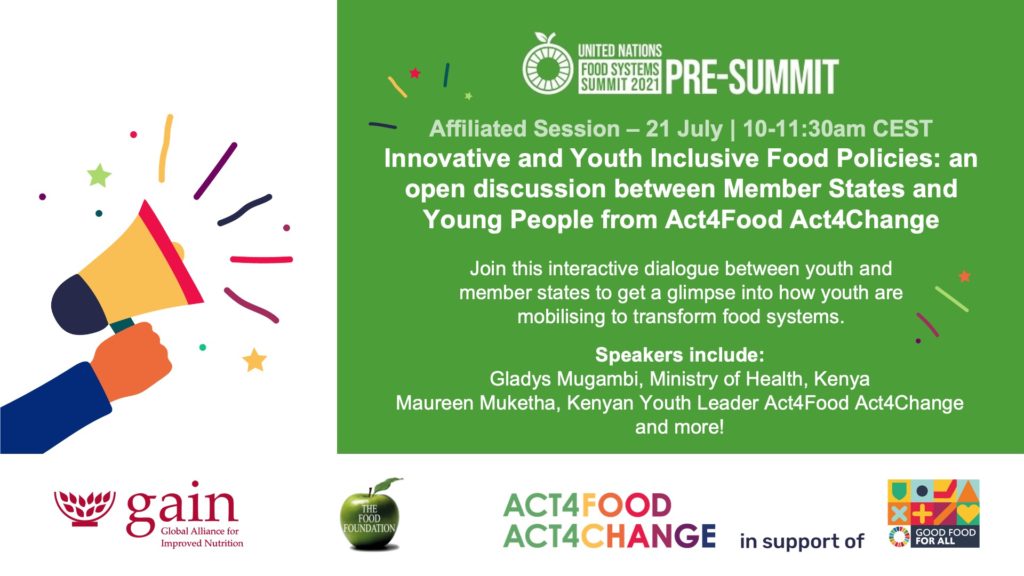 UNITED NATIONS FOOD SYSTEMS SUMMIT 2021 PRE-SUMMIT

Affiliated Session – 21 July | 10-11:30am CEST

Innovative and Youth Inclusive Food Policies: an open discussion between Member States and Young People from Act4Food Act4Change

Join this interactive dialogue between youth and member states to get a glimpse into how youth are mobilising to transform food systems.

Speakers include:
Gladys Mugambi, Ministry of Health, Kenya
Maureen Muketha, Kenyan Youth Leader Act4Food Act4Change
and more!

gain Global Alliance for Improved Nutrition

THE FOOD FOUNDATION

ACT4FOOD ACT4CHANGE

in support of

GOOD FOOD FOR ALL